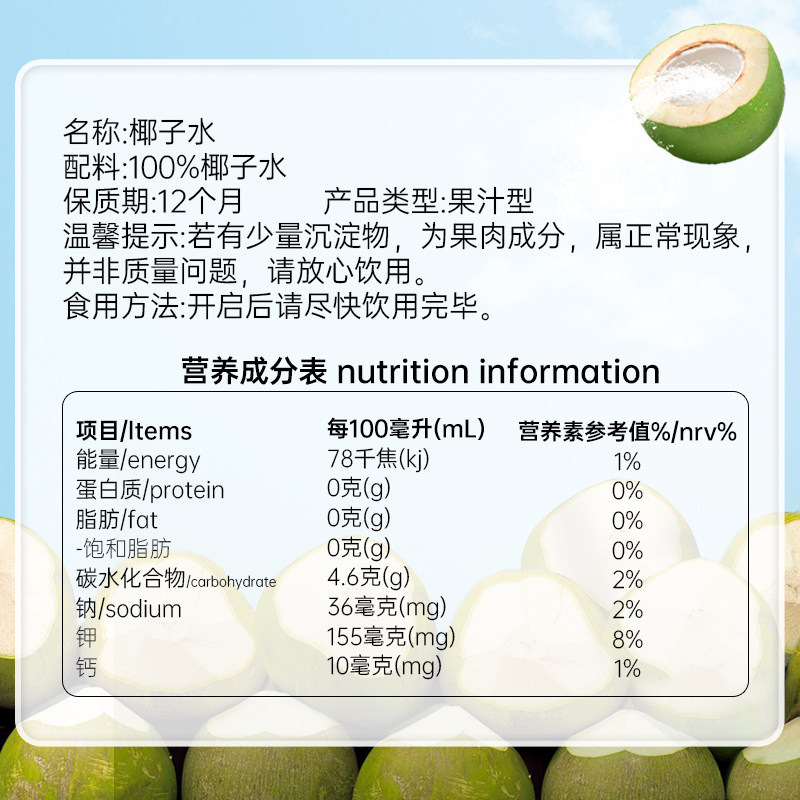 名称:椰子水
配料:100%椰子水
保质期:12个月　　　产品类型:果汁型
温馨提示:若有少量沉淀物，为果肉成分，属正常现象，并非质量问题，请放心饮用。
食用方法:开启后请尽快饮用完毕。

营养成分表 nutrition information

| 项目/Items | 每100毫升(mL) | 营养素参考值%/nrv% |
|---|---|---|
| 能量/energy | 78千焦(kj) | 1% |
| 蛋白质/protein | 0克(g) | 0% |
| 脂肪/fat | 0克(g) | 0% |
| -饱和脂肪 | 0克(g) | 0% |
| 碳水化合物/carbohydrate | 4.6克(g) | 2% |
| 钠/sodium | 36毫克(mg) | 2% |
| 钾 | 155毫克(mg) | 8% |
| 钙 | 10毫克(mg) | 1% |